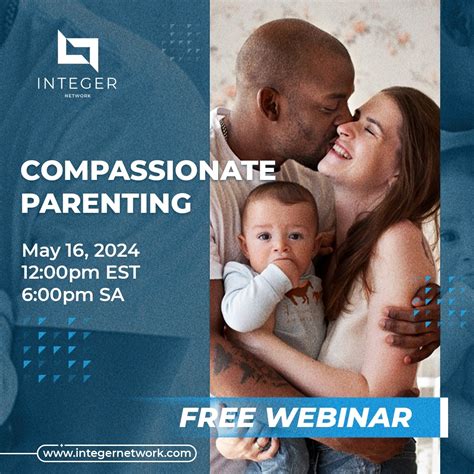 INTEGER
NETWORK

COMPASSIONATE PARENTING

May 16, 2024
12:00pm EST
6:00pm SA

FREE WEBINAR

www.integernetwork.com